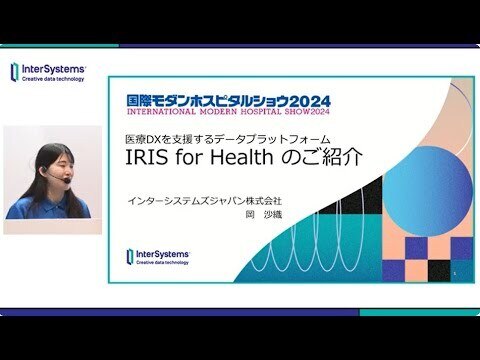 InterSystems
Creative data technology

国際モダンホスピタルショウ2024
INTERNATIONAL MODERN HOSPITAL SHOW2024

医療DXを支援するデータプラットフォーム
IRIS for Health のご紹介

インターシステムズジャパン株式会社
岡 沙織

InterSystems
Creative data technology

1